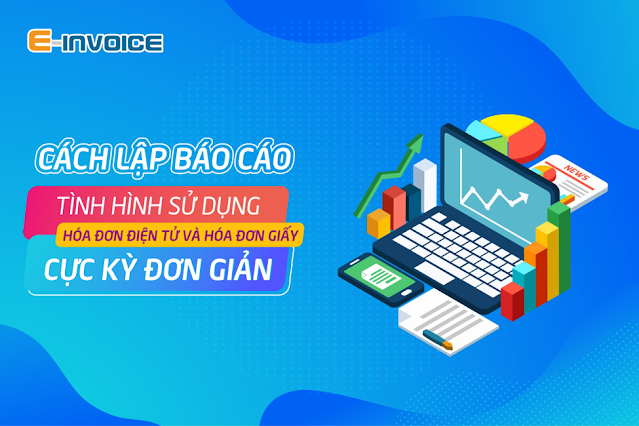 E-INVOICE

CÁCH LẬP BÁO CÁO

TÌNH HÌNH SỬ DỤNG

HÓA ĐƠN ĐIỆN TỬ VÀ HÓA ĐƠN GIẤY

CỰC KỲ ĐƠN GIẢN

NEWS